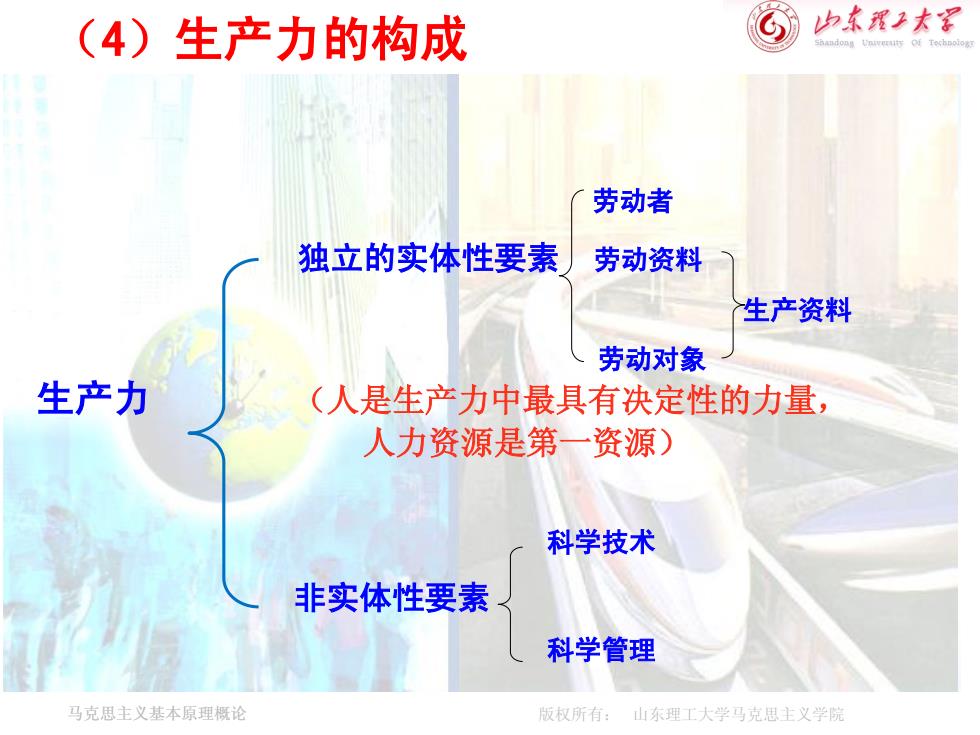 （4）生产力的构成

山东理工大学
Shandong University Of Technology

生产力

独立的实体性要素

劳动者

劳动资料

劳动对象

生产资料

（人是生产力中最具有决定性的力量，人力资源是第一资源）

非实体性要素

科学技术

科学管理

马克思主义基本原理概论

版权所有：　山东理工大学马克思主义学院